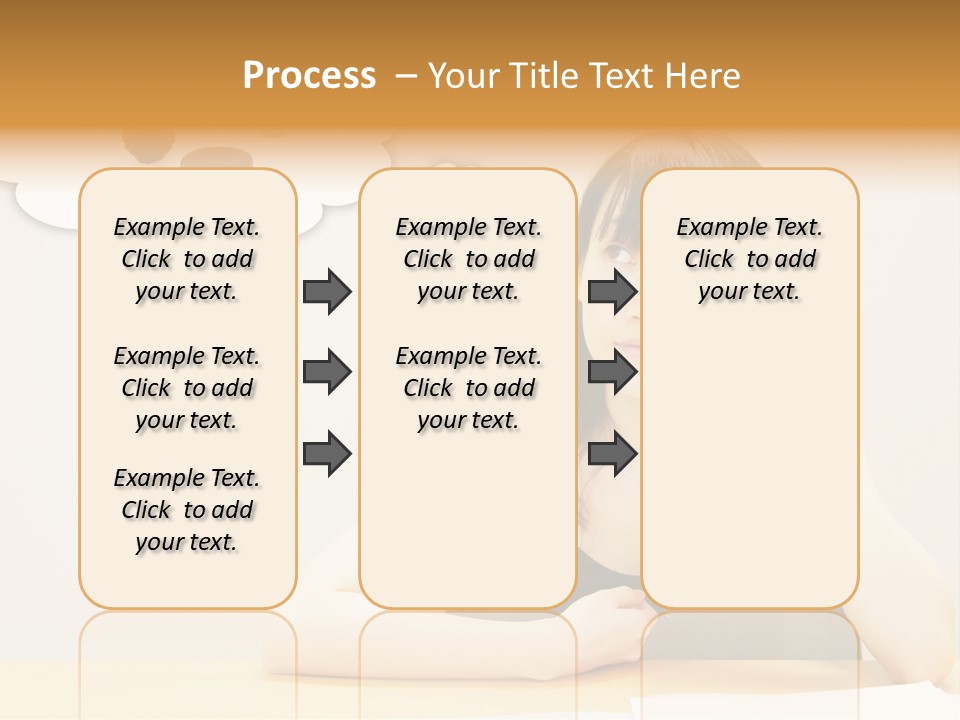 Process – Your Title Text Here

Example Text. Click to add your text.

Example Text. Click to add your text.

Example Text. Click to add your text.

Example Text. Click to add your text.

Example Text. Click to add your text.

Example Text. Click to add your text.